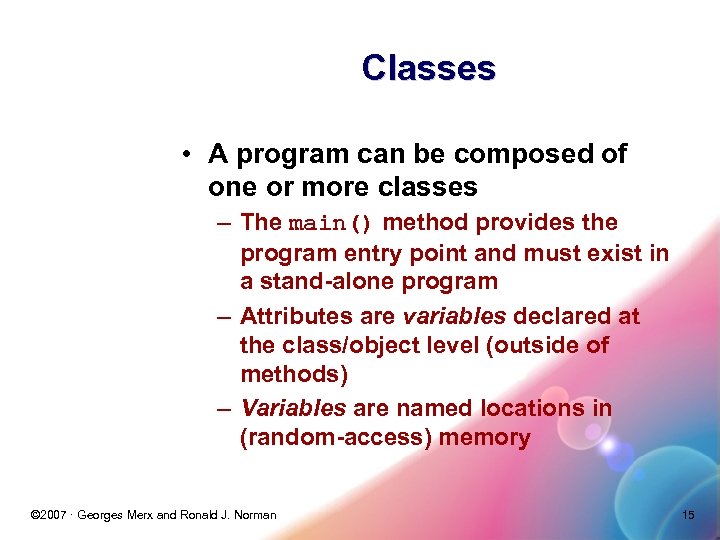 Classes

• A program can be composed of one or more classes

– The main() method provides the program entry point and must exist in a stand-alone program

– Attributes are variables declared at the class/object level (outside of methods)

– Variables are named locations in (random-access) memory

©2007 · Georges Merx and Ronald J. Norman

15